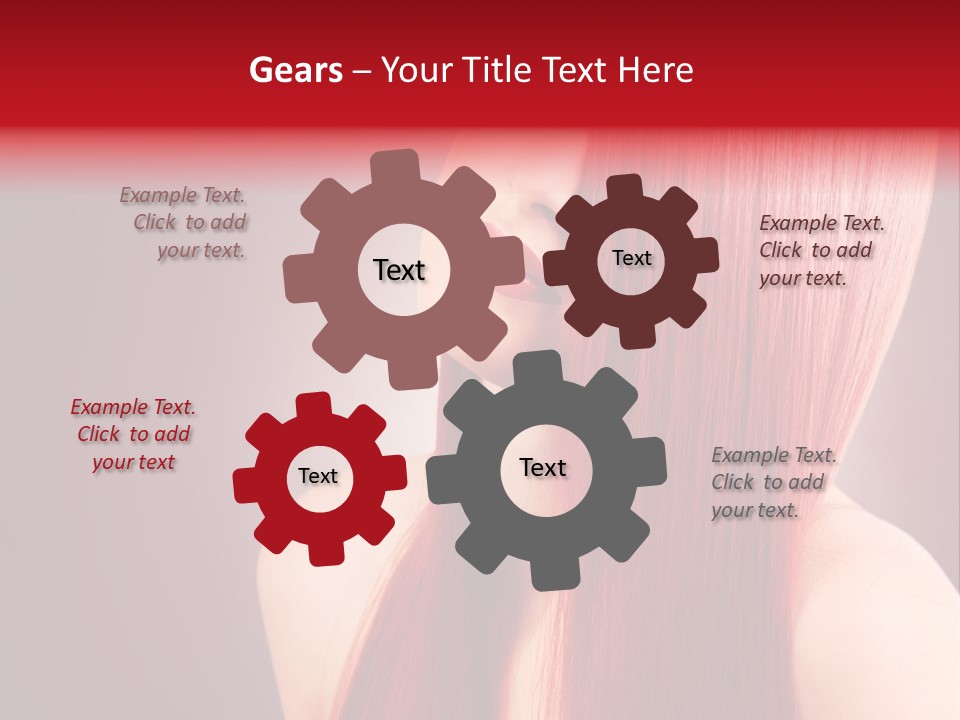 Gears – Your Title Text Here

Example Text. Click to add your text.

Text

Text

Example Text. Click to add your text.

Example Text. Click to add your text

Text

Text

Example Text. Click to add your text.